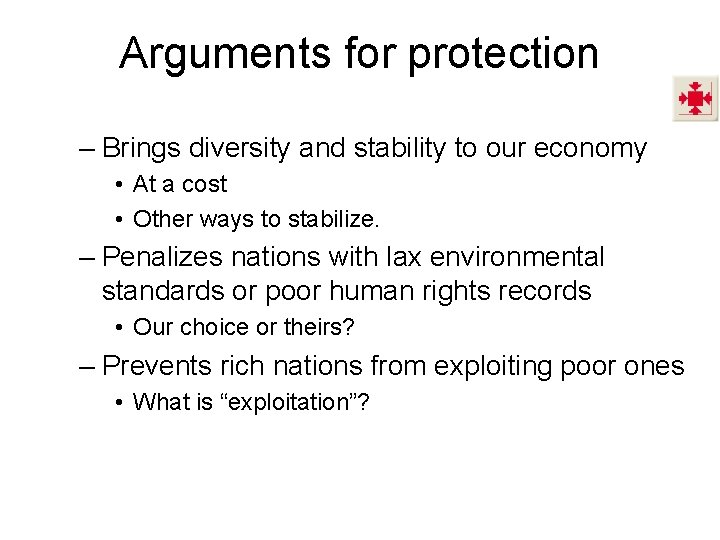 Arguments for protection

– Brings diversity and stability to our economy
• At a cost
• Other ways to stabilize.
– Penalizes nations with lax environmental standards or poor human rights records
• Our choice or theirs?
– Prevents rich nations from exploiting poor ones
• What is "exploitation"?